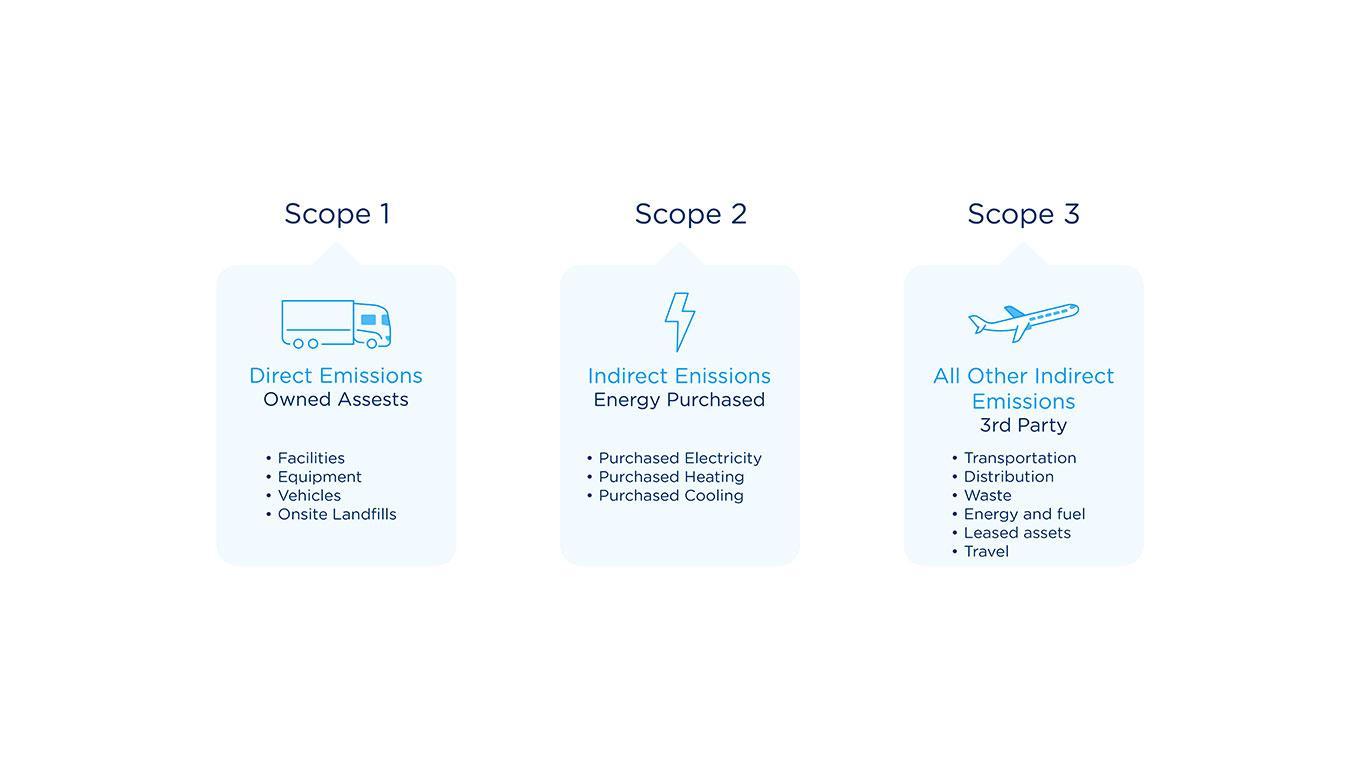 Scope 1

Direct Emissions
Owned Assests

• Facilities
• Equipment
• Vehicles
• Onsite Landfills

Scope 2

Indirect Enissions
Energy Purchased

• Purchased Electricity
• Purchased Heating
• Purchased Cooling

Scope 3

All Other Indirect Emissions
3rd Party

• Transportation
• Distribution
• Waste
• Energy and fuel
• Leased assets
• Travel